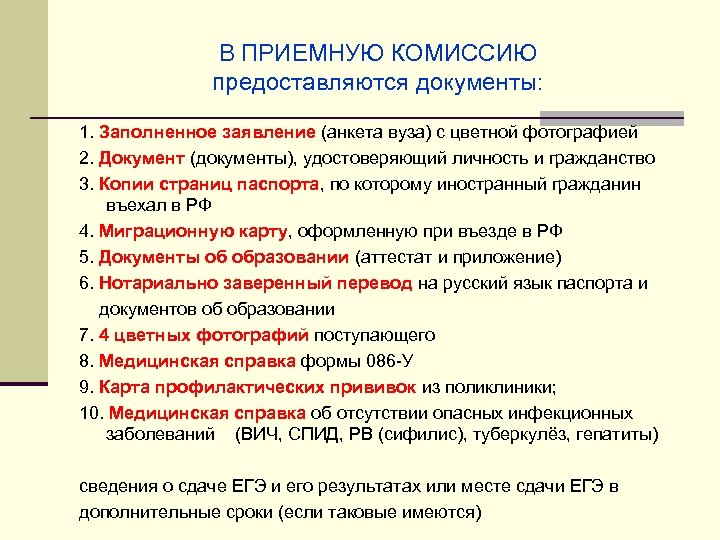 В ПРИЕМНУЮ КОМИССИЮ
предоставляются документы:

1. Заполненное заявление (анкета вуза) с цветной фотографией
2. Документ (документы), удостоверяющий личность и гражданство
3. Копии страниц паспорта, по которому иностранный гражданин въехал в РФ
4. Миграционную карту, оформленную при въезде в РФ
5. Документы об образовании (аттестат и приложение)
6. Нотариально заверенный перевод на русский язык паспорта и документов об образовании
7. 4 цветных фотографий поступающего
8. Медицинская справка формы 086-У
9. Карта профилактических прививок из поликлиники;
10. Медицинская справка об отсутствии опасных инфекционных заболеваний (ВИЧ, СПИД, РВ (сифилис), туберкулёз, гепатиты)

сведения о сдаче ЕГЭ и его результатах или месте сдачи ЕГЭ в дополнительные сроки (если таковые имеются)